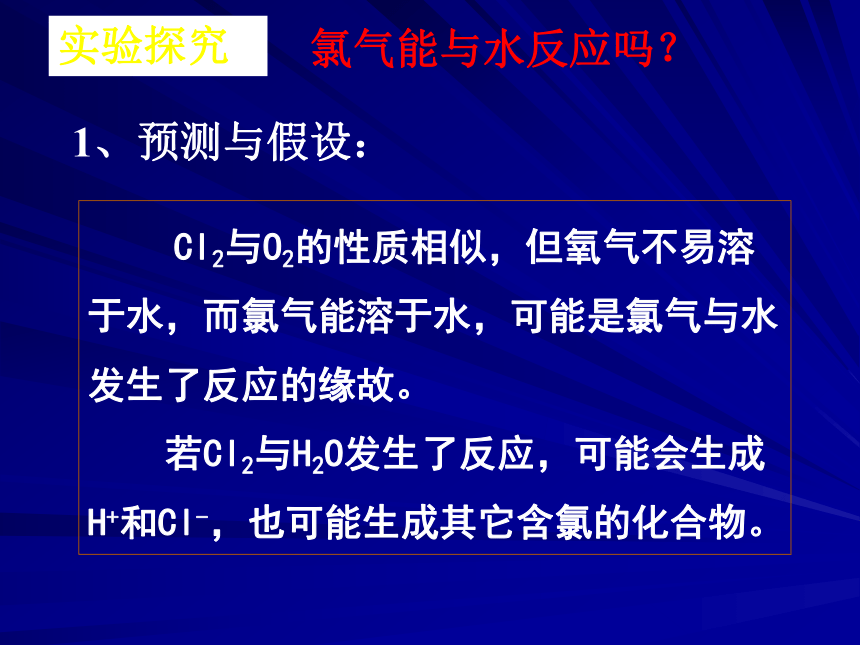 实验探究　　氯气能与水反应吗？

1、预测与假设：

$Cl_2$与$O_2$的性质相似，但氧气不易溶于水，而氯气能溶于水，可能是氯气与水发生了反应的缘故。

若$Cl_2$与$H_2O$发生了反应，可能会生成$H^+$和$Cl^-$，也可能生成其它含氯的化合物。